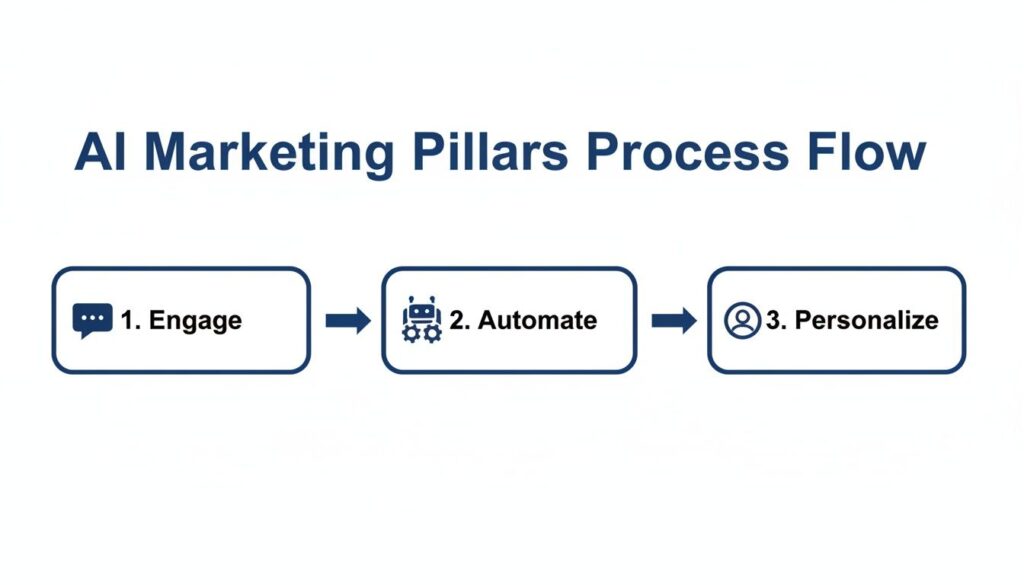 AI Marketing Pillars Process Flow

1. Engage

2. Automate

3. Personalize